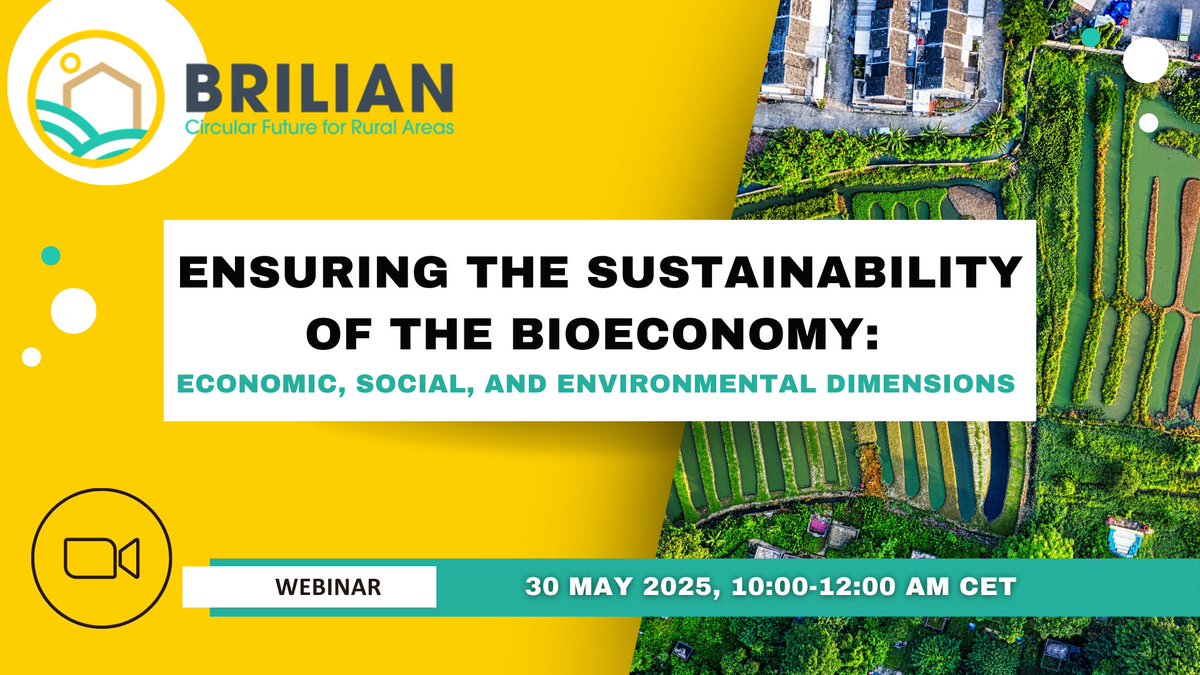 BRILIAN
Circular Future for Rural Areas

ENSURING THE SUSTAINABILITY OF THE BIOECONOMY:
ECONOMIC, SOCIAL, AND ENVIRONMENTAL DIMENSIONS

WEBINAR

30 MAY 2025, 10:00-12:00 AM CET